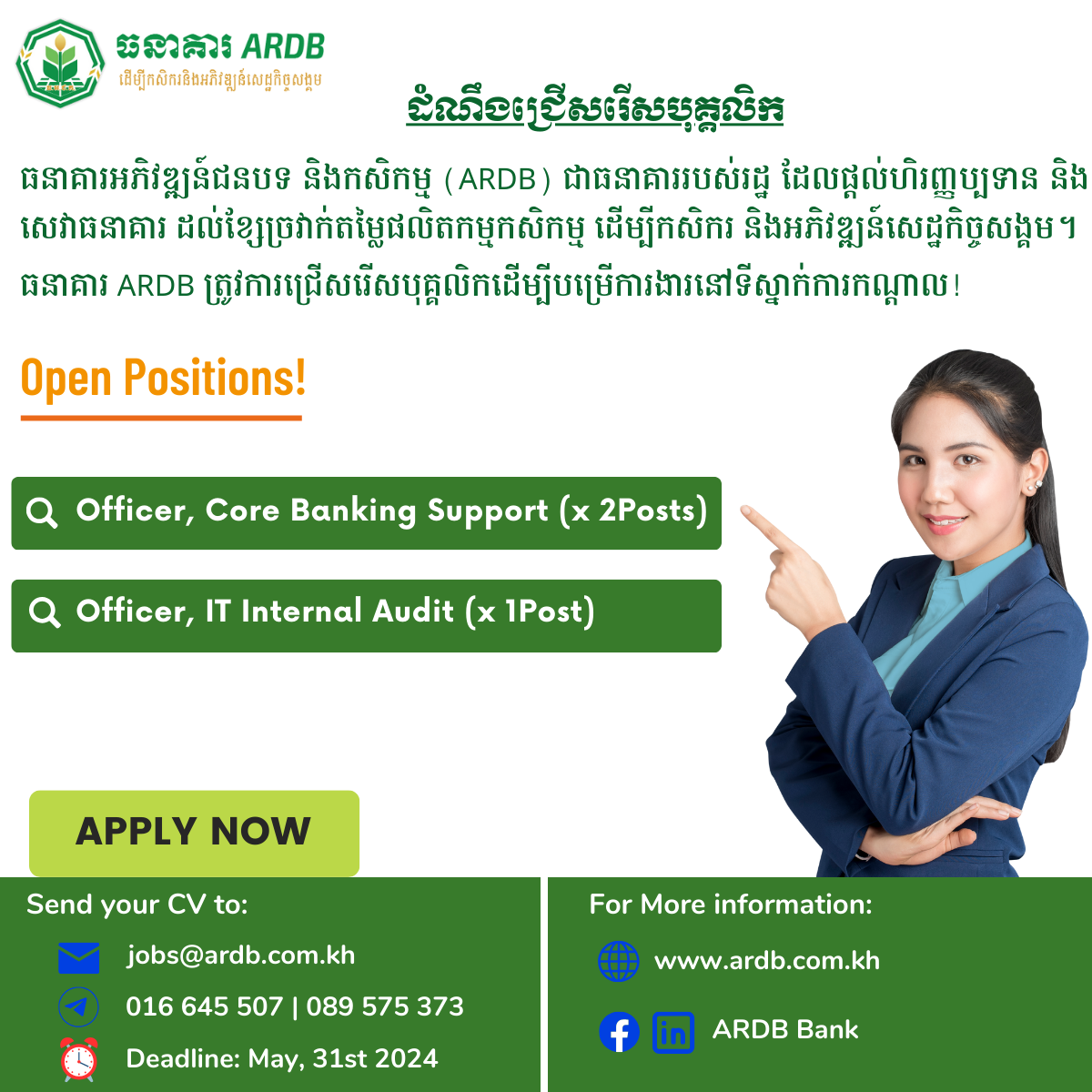 ធនាគារ ARDB
ដើម្បីកសិករនិងអភិវឌ្ឍន៍សេដ្ឋកិច្ចសង្គម

ដំណឹងជ្រើសរើសបុគ្គលិក

ធនាគារអភិវឌ្ឍន៍ជនបទ និងកសិកម្ម (ARDB) ជាធនាគាររបស់រដ្ឋ ដែលផ្តល់ហិរញ្ញប្បទាន និងសេវាធនាគារ ដល់ខ្សែច្រវាក់តម្លៃផលិតកម្មកសិកម្ម ដើម្បីកសិករ និងអភិវឌ្ឍន៍សេដ្ឋកិច្ចសង្គម។ ធនាគារ ARDB ត្រូវការជ្រើសរើសបុគ្គលិកដើម្បីបម្រើការងារនៅទីស្នាក់ការកណ្តាល!

Open Positions!

Officer, Core Banking Support (x 2Posts)

Officer, IT Internal Audit (x 1Post)

APPLY NOW

Send your CV to:
jobs@ardb.com.kh
016 645 507 | 089 575 373
Deadline: May, 31st 2024

For More information:
www.ardb.com.kh
ARDB Bank